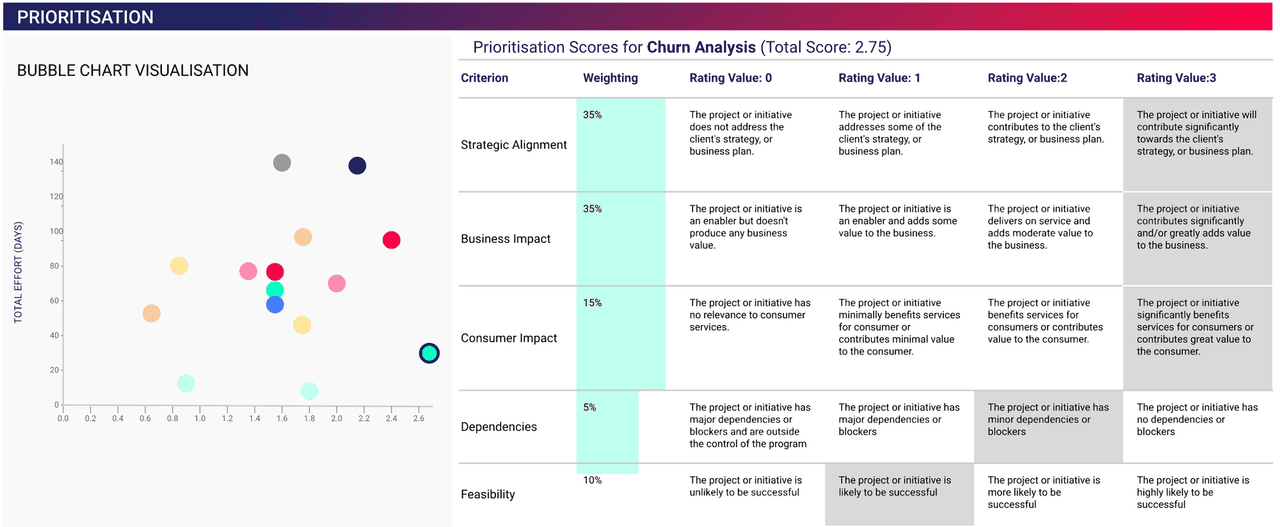 PRIORITISATION

BUBBLE CHART VISUALISATION

TOTAL EFFORT (DAYS)

140
120
100
80
60
40
20
0

0.0 0.2 0.4 0.6 0.8 1.0 1.2 1.4 1.6 1.8 2.0 2.2 2.4 2.6

Prioritisation Scores for **Churn Analysis** (Total Score: 2.75)

| Criterion | Weighting | Rating Value: 0 | Rating Value: 1 | Rating Value:2 | Rating Value:3 |
|---|---|---|---|---|---|
| Strategic Alignment | 35% | The project or initiative does not address the client's strategy, or business plan. | The project or initiative addresses some of the client's strategy, or business plan. | The project or initiative contributes to the client's strategy, or business plan. | The project or initiative will contribute significantly towards the client's strategy, or business plan. |
| Business Impact | 35% | The project or initiative is an enabler but doesn't produce any business value. | The project or initiative is an enabler and adds some value to the business. | The project or initiative delivers on service and adds moderate value to the business. | The project or initiative contributes significantly and/or greatly adds value to the business. |
| Consumer Impact | 15% | The project or initiative has no relevance to consumer services. | The project or initiative minimally benefits services for consumer or contributes minimal value to the consumer. | The project or initiative benefits services for consumers or contributes value to the consumer. | The project or initiative significantly benefits services for consumers or contributes great value to the consumer. |
| Dependencies | 5% | The project or initiative has major dependencies or blockers and are outside the control of the program | The project or initiative has major dependencies or blockers | The project or initiative has minor dependencies or blockers | The project or initiative has no dependencies or blockers |
| Feasibility | 10% | The project or initiative is unlikely to be successful | The project or initiative is likely to be successful | The project or initiative is more likely to be successful | The project or initiative is highly likely to be successful |